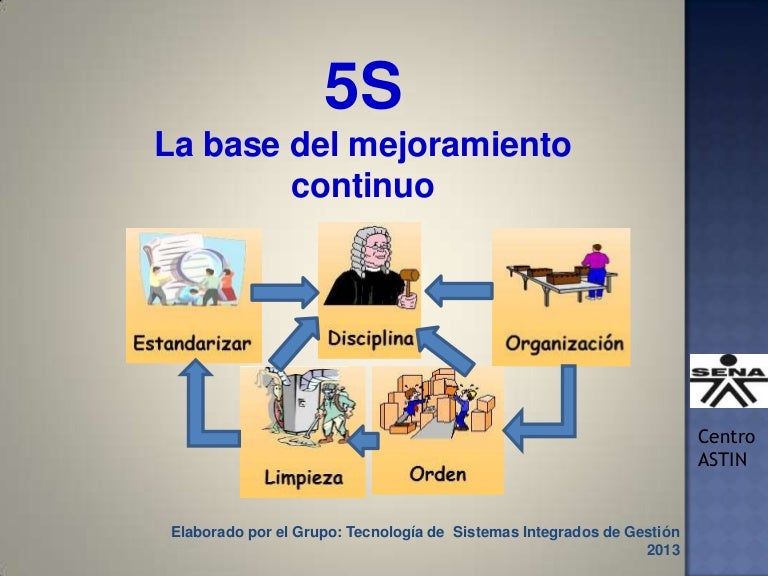 5S
La base del mejoramiento continuo

Estandarizar

Disciplina

Organización

Limpieza

Orden

SENA

Centro ASTIN

Elaborado por el Grupo: Tecnología de Sistemas Integrados de Gestión 2013